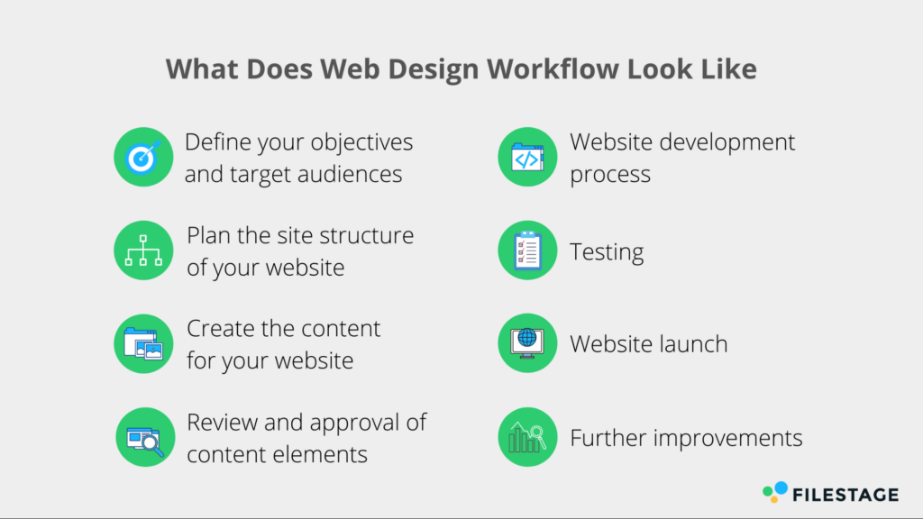 What Does Web Design Workflow Look Like

Define your objectives and target audiences

Plan the site structure of your website

Create the content for your website

Review and approval of content elements

Website development process

Testing

Website launch

Further improvements

FILESTAGE